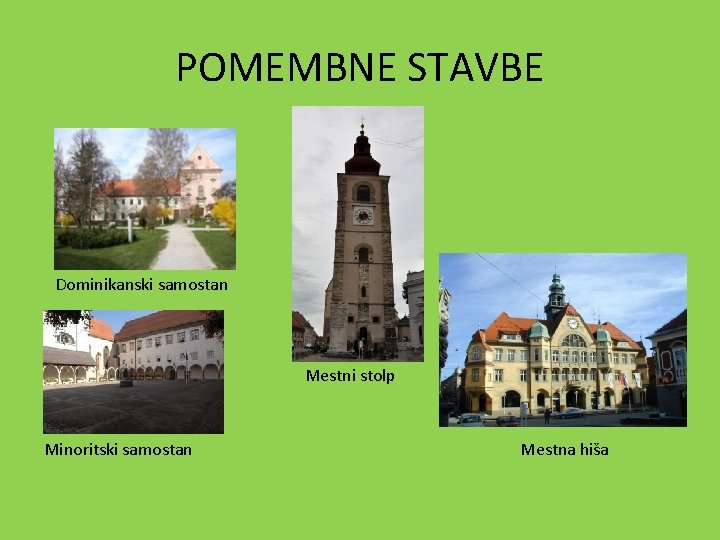 POMEMBNE STAVBE

Dominikanski samostan

Minoritski samostan

Mestni stolp

Mestna hiša